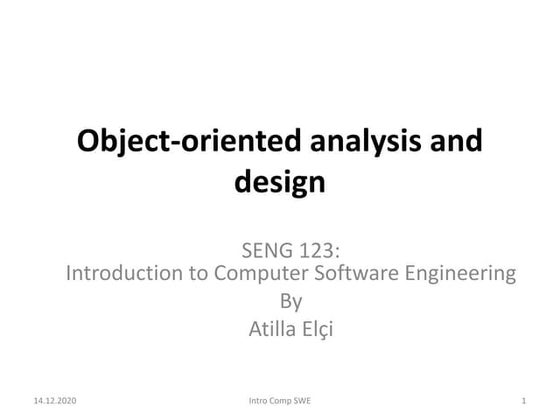 Object-oriented analysis and design

SENG 123:
Introduction to Computer Software Engineering
By
Atilla Elçi

14.12.2020 Intro Comp SWE 1